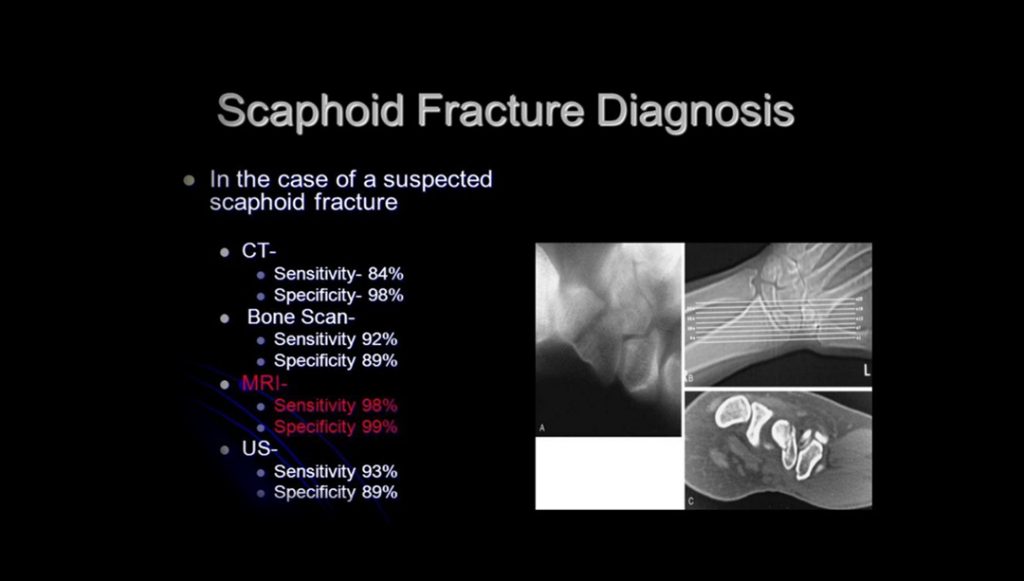 Scaphoid Fracture Diagnosis

In the case of a suspected scaphoid fracture

CT-
Sensitivity- 84%
Specificity- 98%
Bone Scan-
Sensitivity 92%
Specificity 89%
MRI-
Sensitivity 98%
Specificity 99%
US-
Sensitivity 93%
Specificity 89%

A

B

L

C